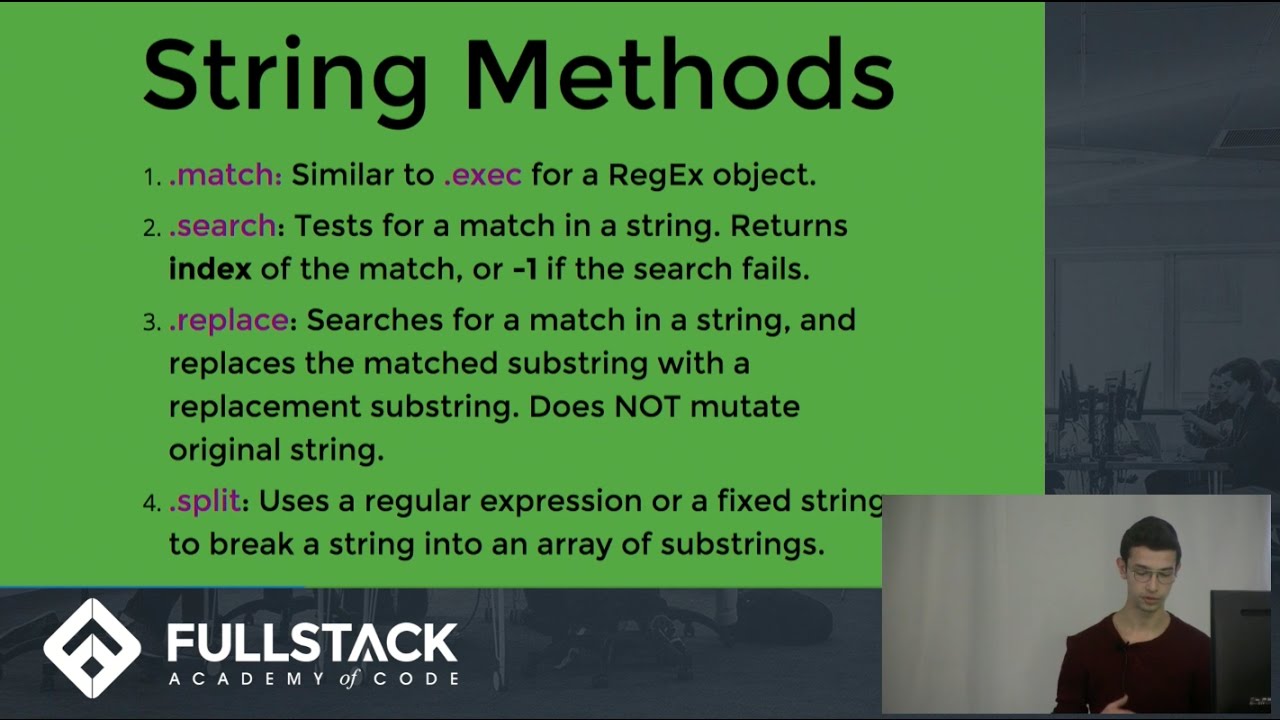 String Methods

1. .match: Similar to .exec for a RegEx object.

2. .search: Tests for a match in a string. Returns index of the match, or -1 if the search fails.

3. .replace: Searches for a match in a string, and replaces the matched substring with a replacement substring. Does NOT mutate original string.

4. .split: Uses a regular expression or a fixed string to break a string into an array of substrings.

FULLSTACK
ACADEMY of CODE